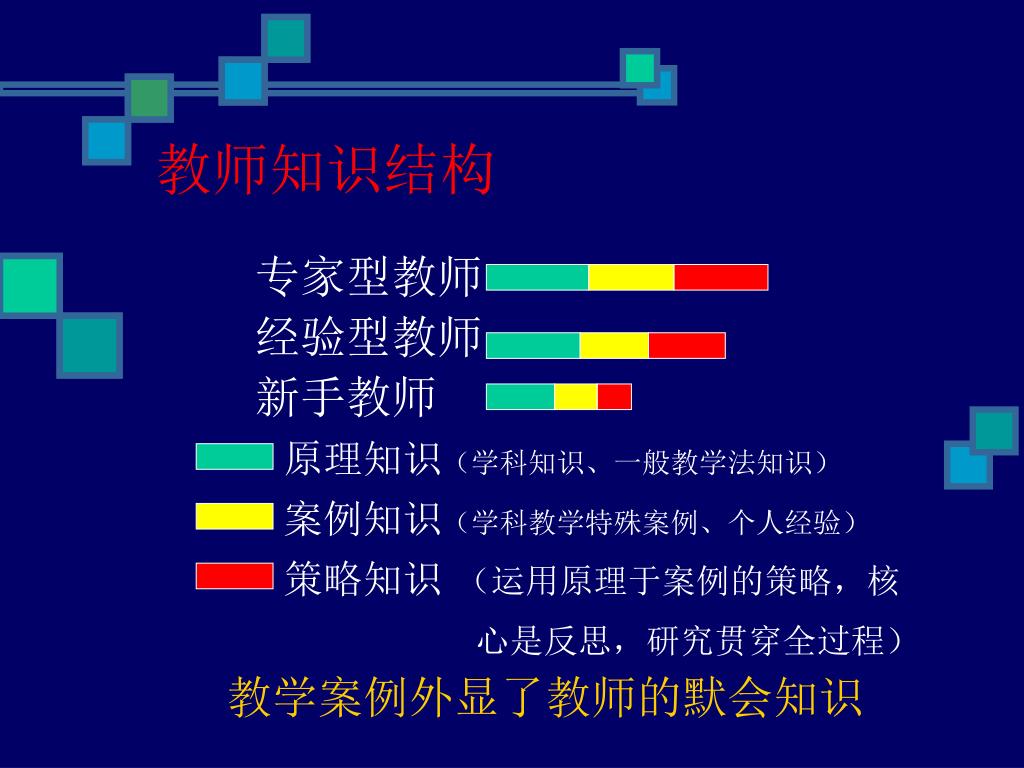 教师知识结构

专家型教师

经验型教师

新手教师

原理知识（学科知识、一般教学法知识）

案例知识（学科教学特殊案例、个人经验）

策略知识 （运用原理于案例的策略，核心是反思，研究贯穿全过程）

教学案例外显了教师的默会知识